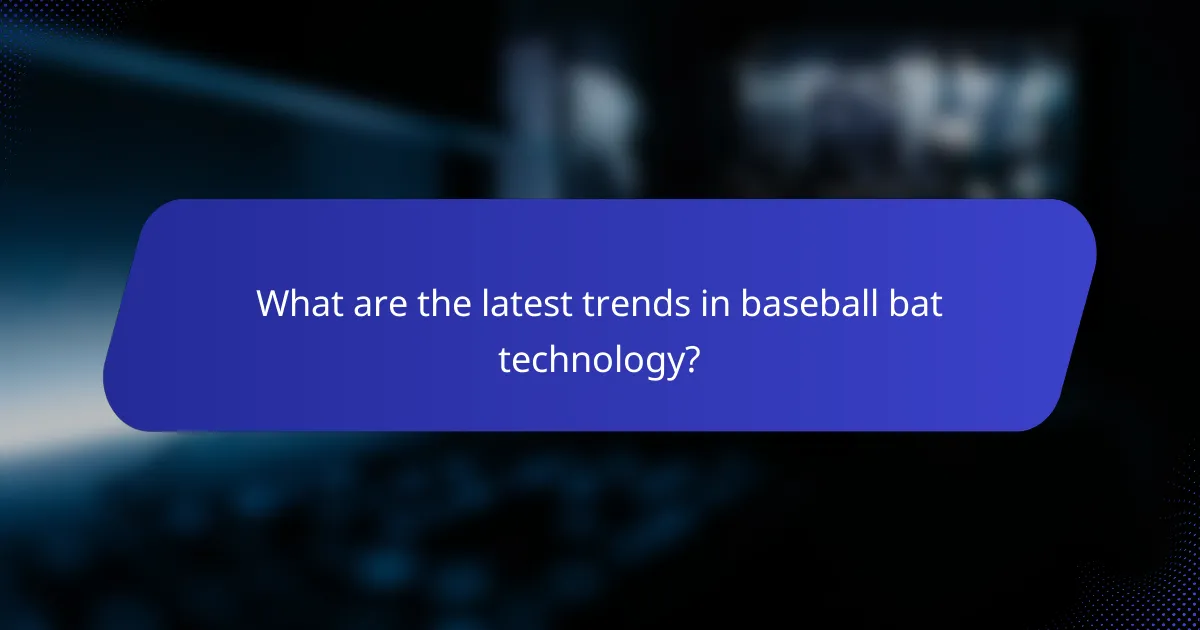 What are the latest trends in baseball bat technology?